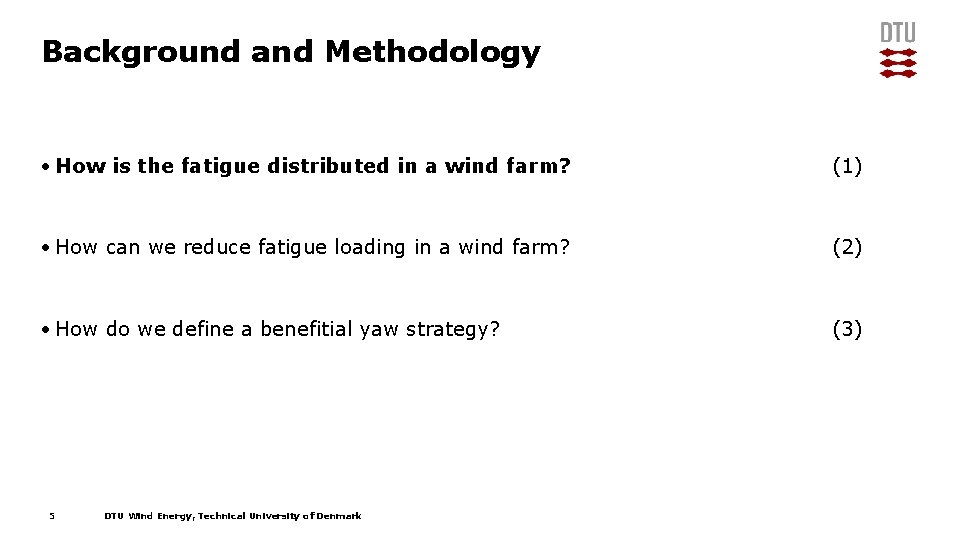 Background and Methodology

DTU

• How is the fatigue distributed in a wind farm? (1)

• How can we reduce fatigue loading in a wind farm? (2)

• How do we define a benefitial yaw strategy? (3)

5 DTU Wind Energy, Technical University of Denmark